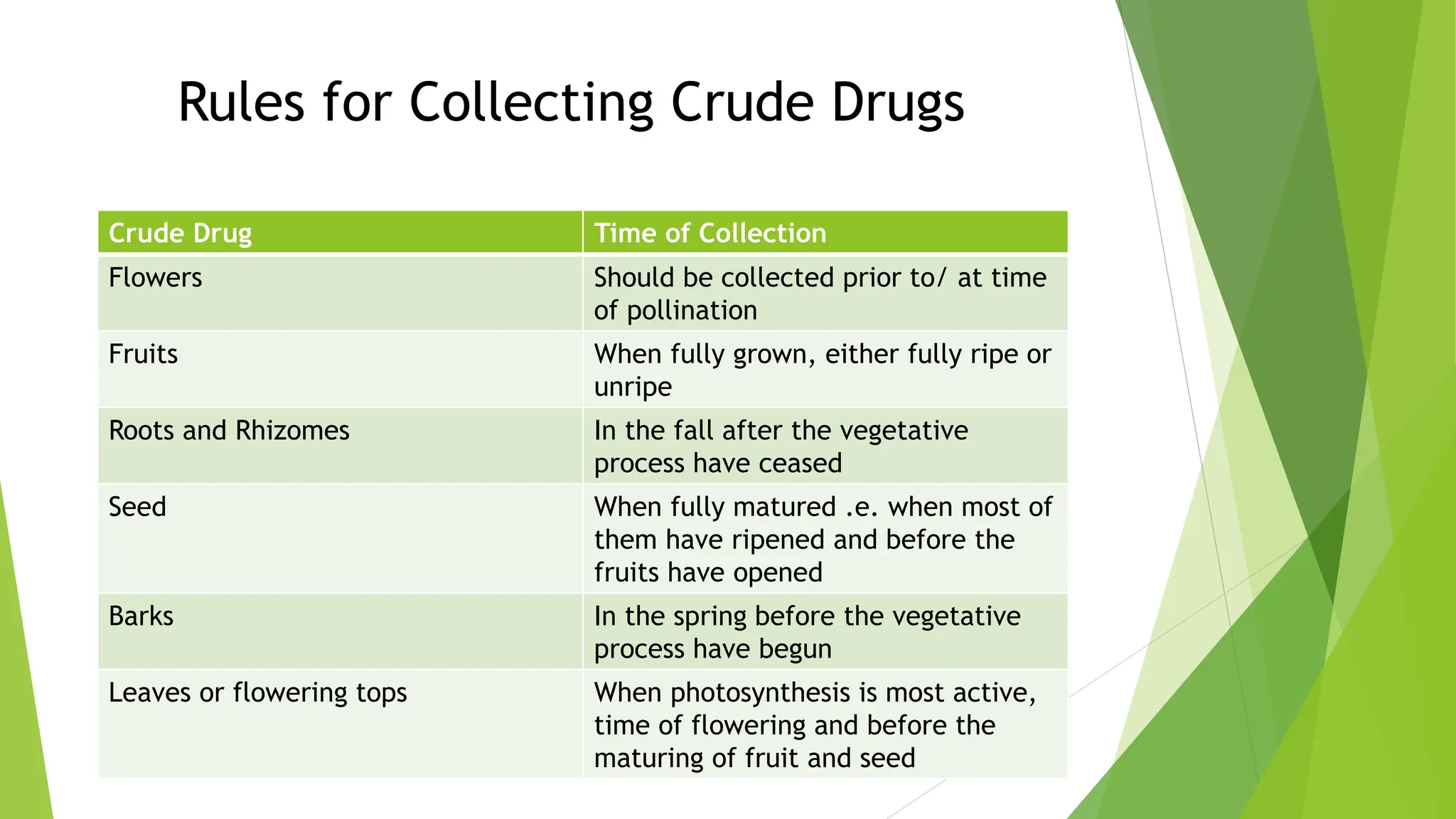 Rules for Collecting Crude Drugs

| Crude Drug | Time of Collection |
|---|---|
| Flowers | Should be collected prior to/ at time of pollination |
| Fruits | When fully grown, either fully ripe or unripe |
| Roots and Rhizomes | In the fall after the vegetative process have ceased |
| Seed | When fully matured .e. when most of them have ripened and before the fruits have opened |
| Barks | In the spring before the vegetative process have begun |
| Leaves or flowering tops | When photosynthesis is most active, time of flowering and before the maturing of fruit and seed |